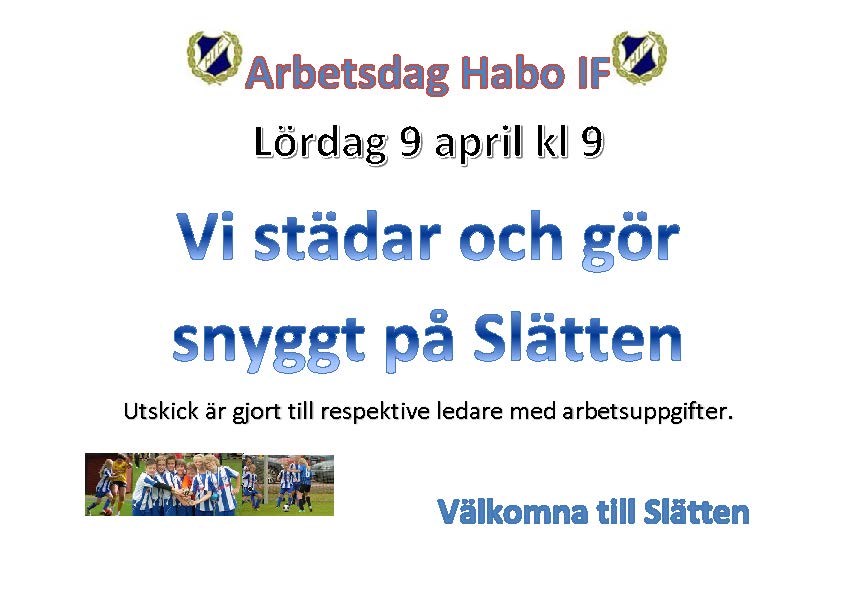 Arbetsdag Habo IF

Lördag 9 april kl 9

Vi städar och gör snyggt på Slätten

Utskick är gjort till respektive ledare med arbetsuppgifter.

Välkomna till Slätten